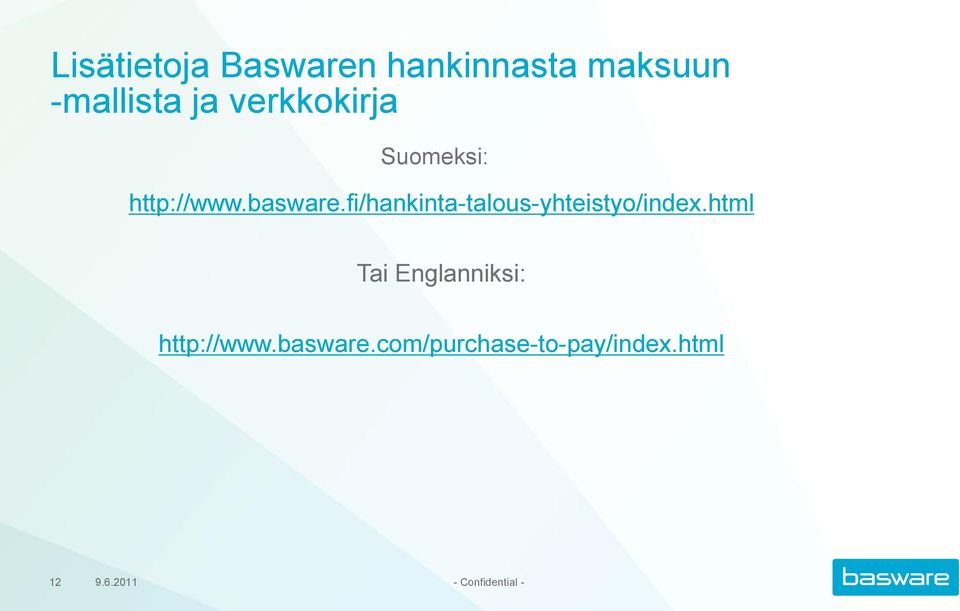 Lisätietoja Baswaren hankinnasta maksuun -mallista ja verkkokirja

Suomeksi:

http://www.basware.fi/hankinta-talous-yhteistyo/index.html

Tai Englanniksi:

http://www.basware.com/purchase-to-pay/index.html

12 9.6.2011

- Confidential -

basware